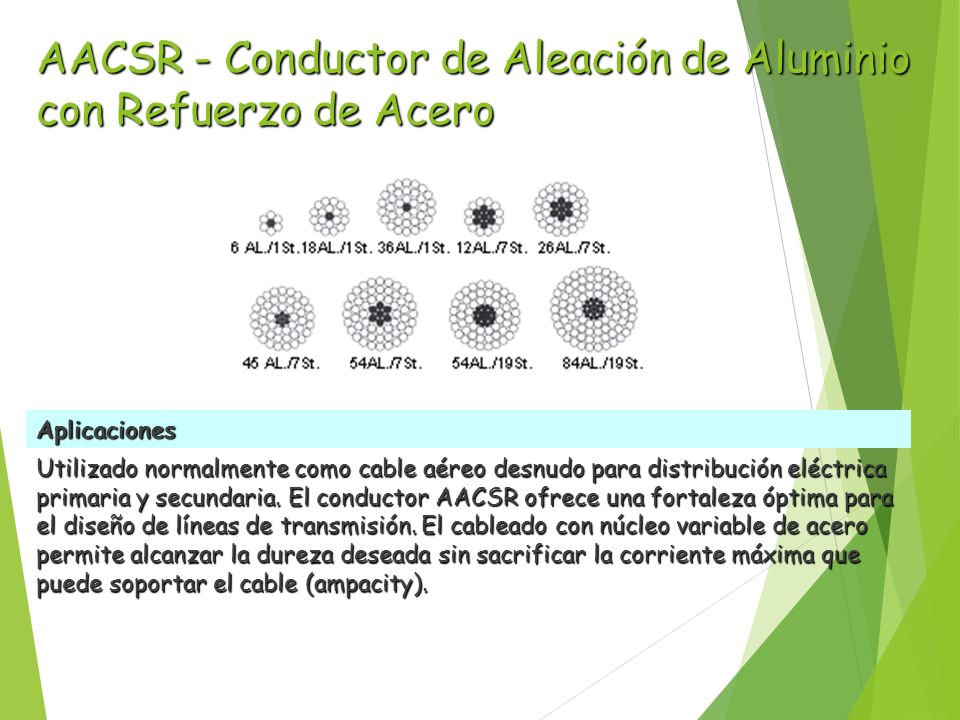 AACSR - Conductor de Aleación de Aluminio con Refuerzo de Acero

6 AL./1St. 18AL./1St. 36AL./1St. 12AL./7St. 26AL./7St.

45 AL./7St. 54AL./7St. 54AL./19St. 84AL./19St.

Aplicaciones

Utilizado normalmente como cable aéreo desnudo para distribución eléctrica primaria y secundaria. El conductor AACSR ofrece una fortaleza óptima para el diseño de líneas de transmisión. El cableado con núcleo variable de acero permite alcanzar la dureza deseada sin sacrificar la corriente máxima que puede soportar el cable (ampacity).